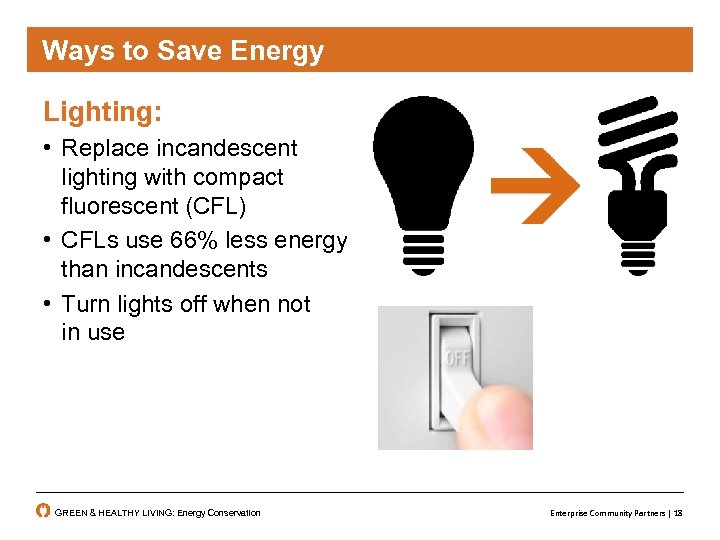 Ways to Save Energy

Lighting:

• Replace incandescent lighting with compact fluorescent (CFL)
• CFLs use 66% less energy than incandescents
• Turn lights off when not in use

OFF

GREEN & HEALTHY LIVING: Energy Conservation

Enterprise Community Partners | 18